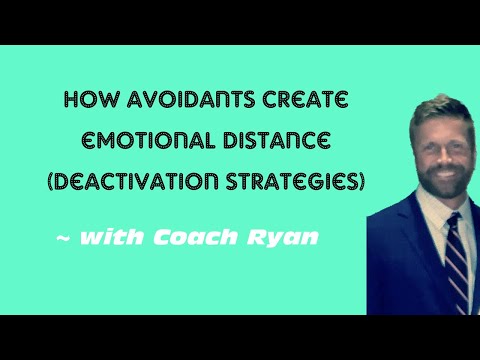 HOW AVOIDANTS CREATE EMOTIONAL DISTANCE (DEACTIVATION STRATEGIES)

~ with Coach Ryan